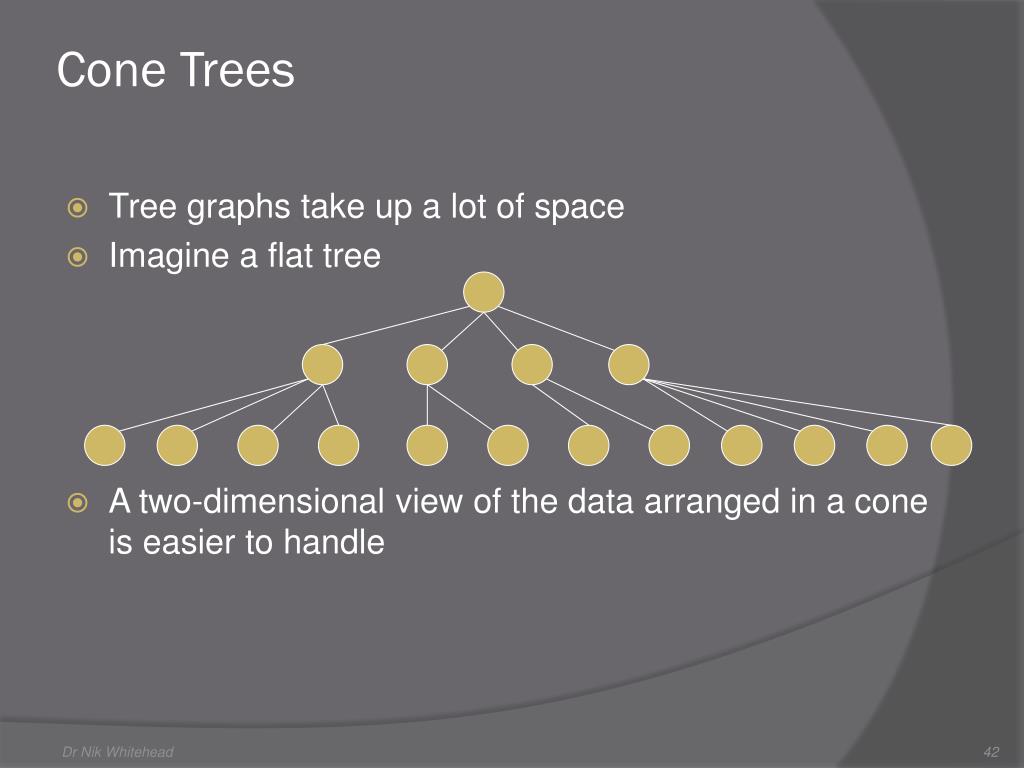 Cone Trees

Tree graphs take up a lot of space

Imagine a flat tree

A two-dimensional view of the data arranged in a cone is easier to handle

Dr Nik Whitehead

42